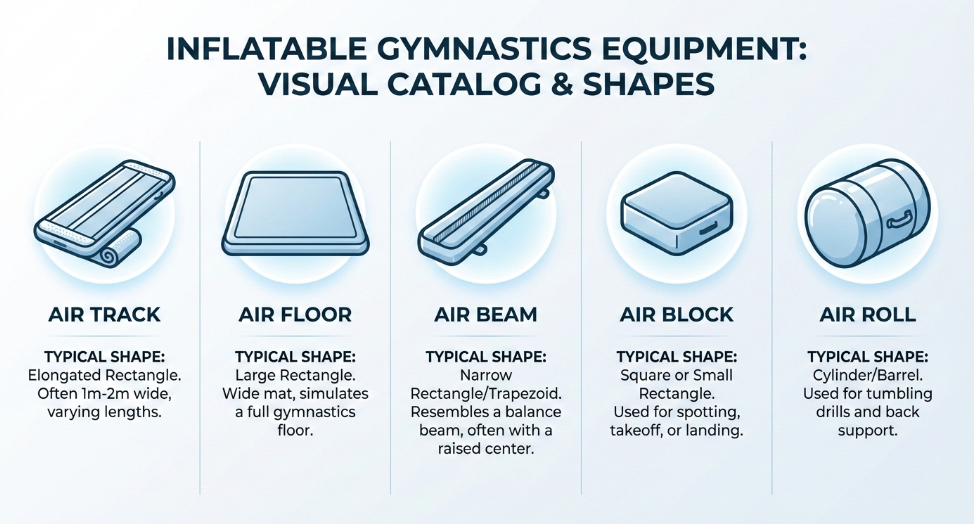 INFLATABLE GYMNASTICS EQUIPMENT: VISUAL CATALOG & SHAPES

AIR TRACK

TYPICAL SHAPE: Elongated Rectangle. Often 1m-2m wide, varying lengths.

AIR FLOOR

TYPICAL SHAPE: Large Rectangle. Wide mat, simulates a full gymnastics floor.

AIR BEAM

TYPICAL SHAPE: Narrow Rectangle/Trapezoid. Resembles a balance beam, often with a raised center.

AIR BLOCK

TYPICAL SHAPE: Square or Small Rectangle. Used for spotting, takeoff, or landing.

AIR ROLL

TYPICAL SHAPE: Cylinder/Barrel. Used for tumbling drills and back support.